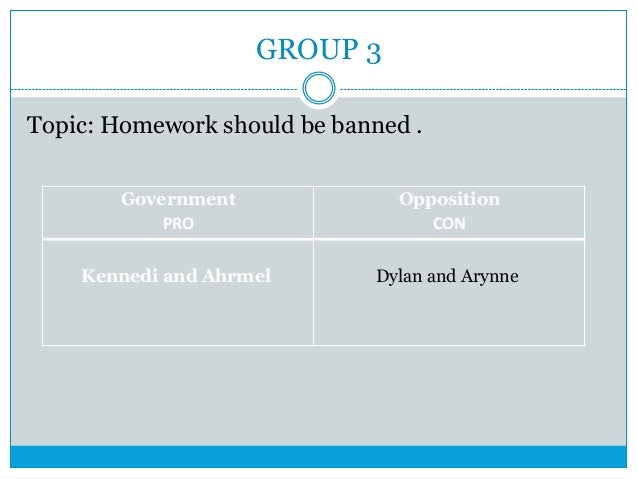 GROUP 3

Topic: Homework should be banned .

| Government PRO | Opposition CON |
|---|---|
| Kennedi and Ahrmel | Dylan and Arynne |